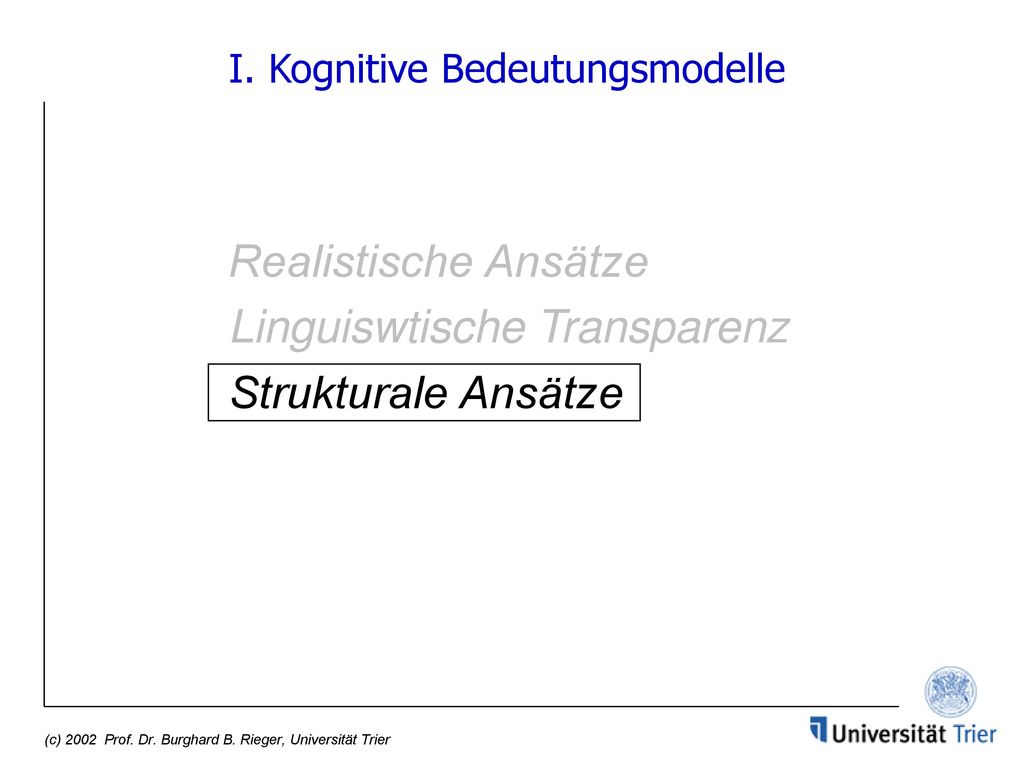 I. Kognitive Bedeutungsmodelle

Realistische Ansätze

Linguiswtische Transparenz

Strukturale Ansätze

(c) 2002 Prof. Dr. Burghard B. Rieger, Universität Trier

Universität Trier